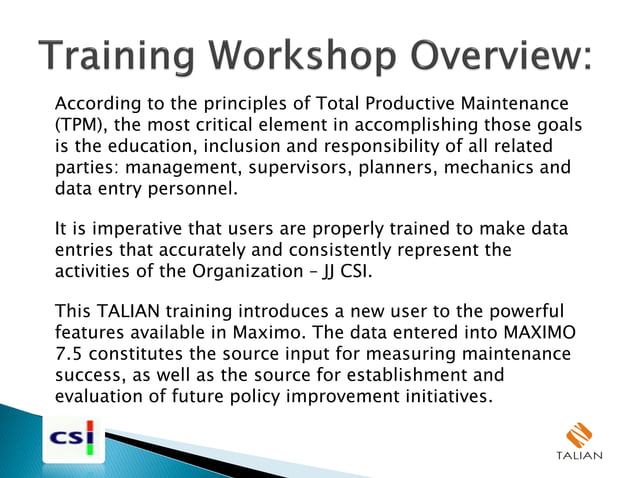 Training Workshop Overview:

According to the principles of Total Productive Maintenance (TPM), the most critical element in accomplishing those goals is the education, inclusion and responsibility of all related parties: management, supervisors, planners, mechanics and data entry personnel.

It is imperative that users are properly trained to make data entries that accurately and consistently represent the activities of the Organization – JJ CSI.

This TALIAN training introduces a new user to the powerful features available in Maximo. The data entered into MAXIMO 7.5 constitutes the source input for measuring maintenance success, as well as the source for establishment and evaluation of future policy improvement initiatives.

CSI

TALIAN